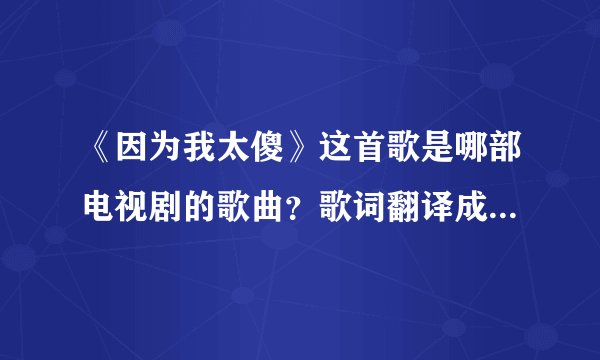 《因为我太傻》这首歌是哪部电视剧的歌曲？歌词翻译成...